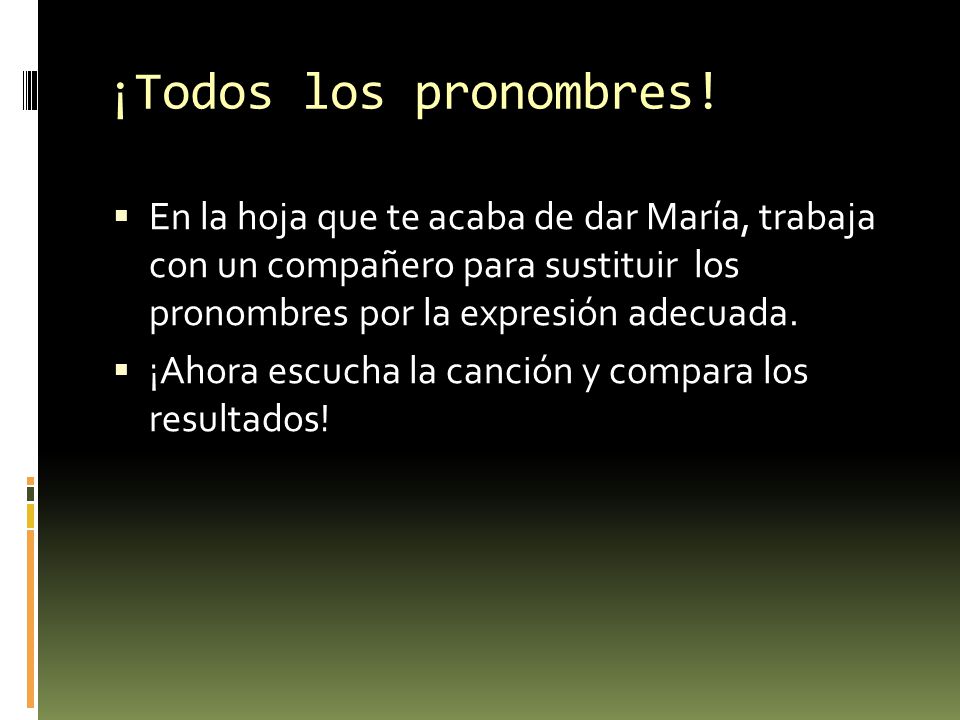 ¡Todos los pronombres!

▪ En la hoja que te acaba de dar María, trabaja con un compañero para sustituir los pronombres por la expresión adecuada.

▪ ¡Ahora escucha la canción y compara los resultados!